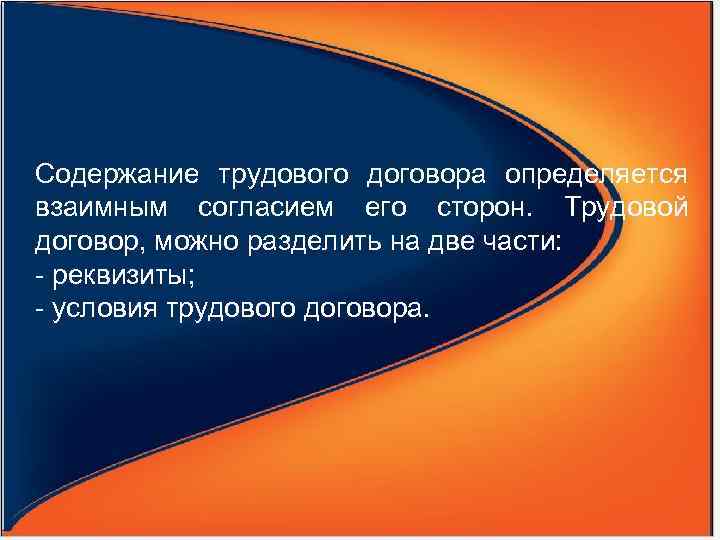 Содержание трудового договора определяется взаимным согласием его сторон. Трудовой договор, можно разделить на две части:
- реквизиты;
- условия трудового договора.